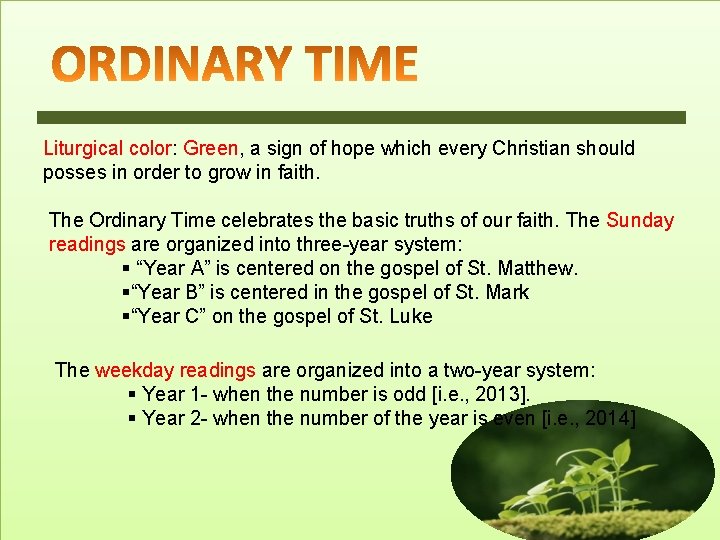 ORDINARY TIME

Liturgical color: Green, a sign of hope which every Christian should posses in order to grow in faith.

The Ordinary Time celebrates the basic truths of our faith. The Sunday readings are organized into three-year system:
▪ “Year A” is centered on the gospel of St. Matthew.
▪“Year B” is centered in the gospel of St. Mark
▪“Year C” on the gospel of St. Luke

The weekday readings are organized into a two-year system:
▪ Year 1- when the number is odd [i.e., 2013].
▪ Year 2- when the number of the year is even [i.e., 2014]